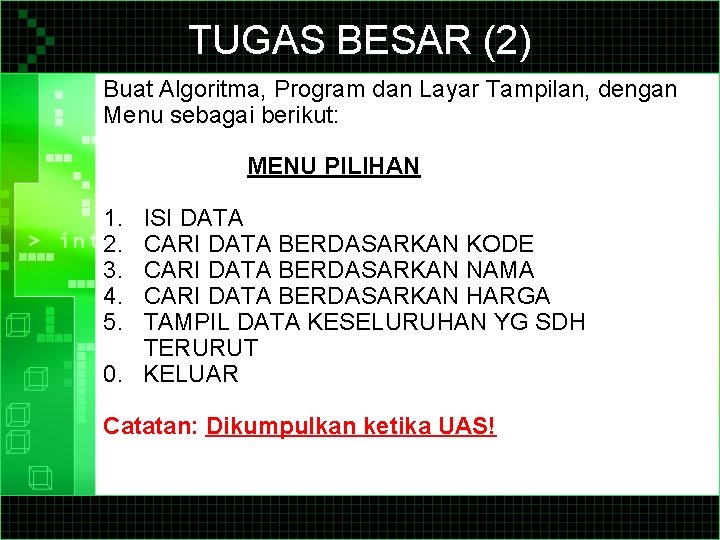 TUGAS BESAR (2)

Buat Algoritma, Program dan Layar Tampilan, dengan Menu sebagai berikut:

MENU PILIHAN

1. ISI DATA
2. CARI DATA BERDASARKAN KODE
3. CARI DATA BERDASARKAN NAMA
4. CARI DATA BERDASARKAN HARGA
5. TAMPIL DATA KESELURUHAN YG SDH TERURUT
0. KELUAR

Catatan: Dikumpulkan ketika UAS!

> int